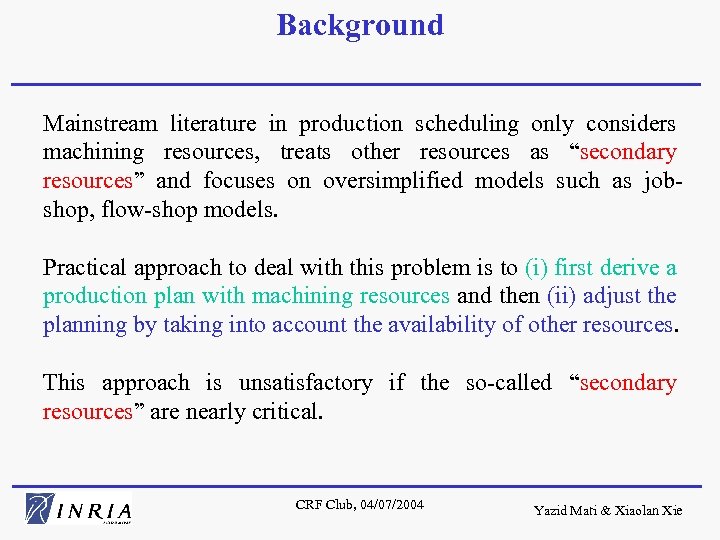 Background

Mainstream literature in production scheduling only considers machining resources, treats other resources as “secondary resources” and focuses on oversimplified models such as job-shop, flow-shop models.

Practical approach to deal with this problem is to (i) first derive a production plan with machining resources and then (ii) adjust the planning by taking into account the availability of other resources.

This approach is unsatisfactory if the so-called “secondary resources” are nearly critical.

INRIA

CRF Club, 04/07/2004

Yazid Mati & Xiaolan Xie